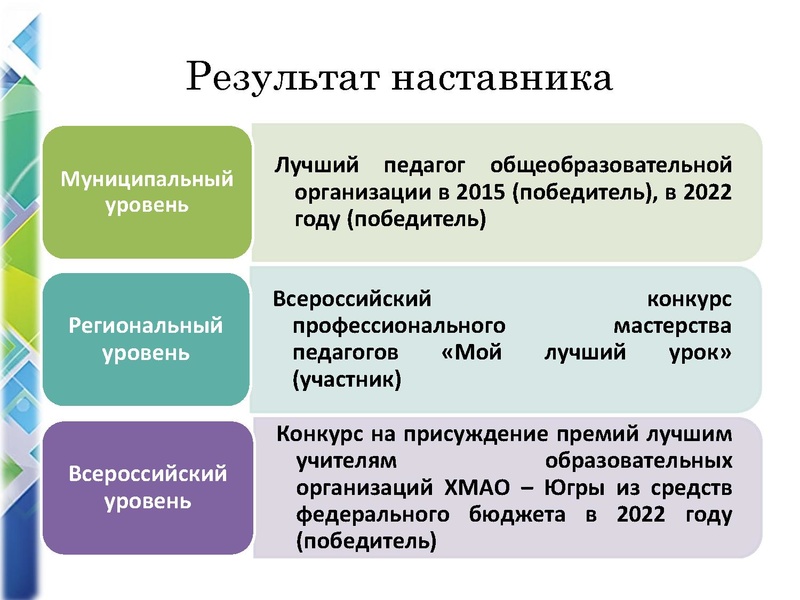 Результат наставника

Муниципальный уровень

Лучший педагог общеобразовательной организации в 2015 (победитель), в 2022 году (победитель)

Региональный уровень

Всероссийский конкурс профессионального мастерства педагогов «Мой лучший урок» (участник)

Всероссийский уровень

Конкурс на присуждение премий лучшим учителям образовательных организаций ХМАО – Югры из средств федерального бюджета в 2022 году (победитель)